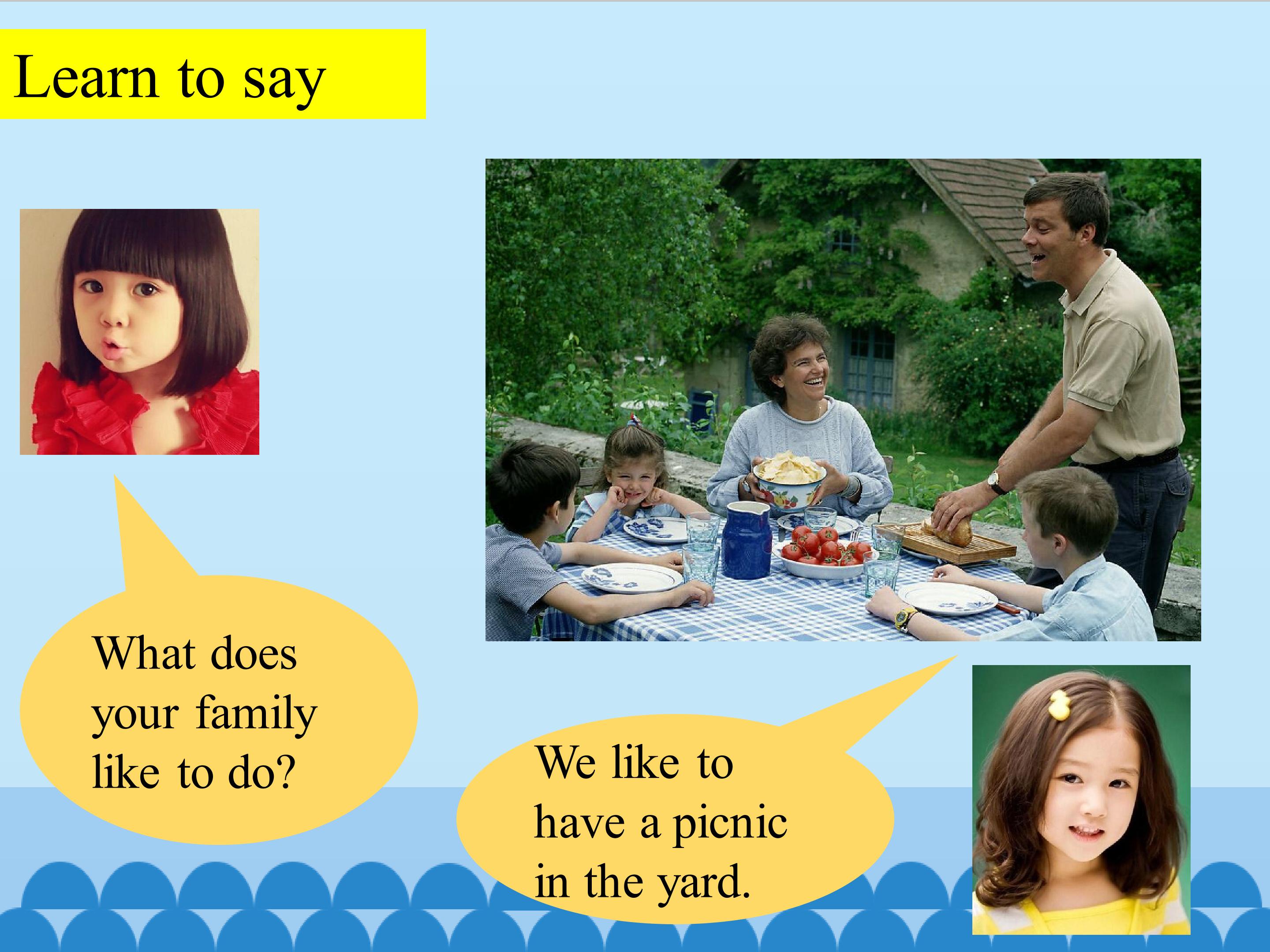 Learn to say

What does your family like to do?

We like to have a picnic in the yard.